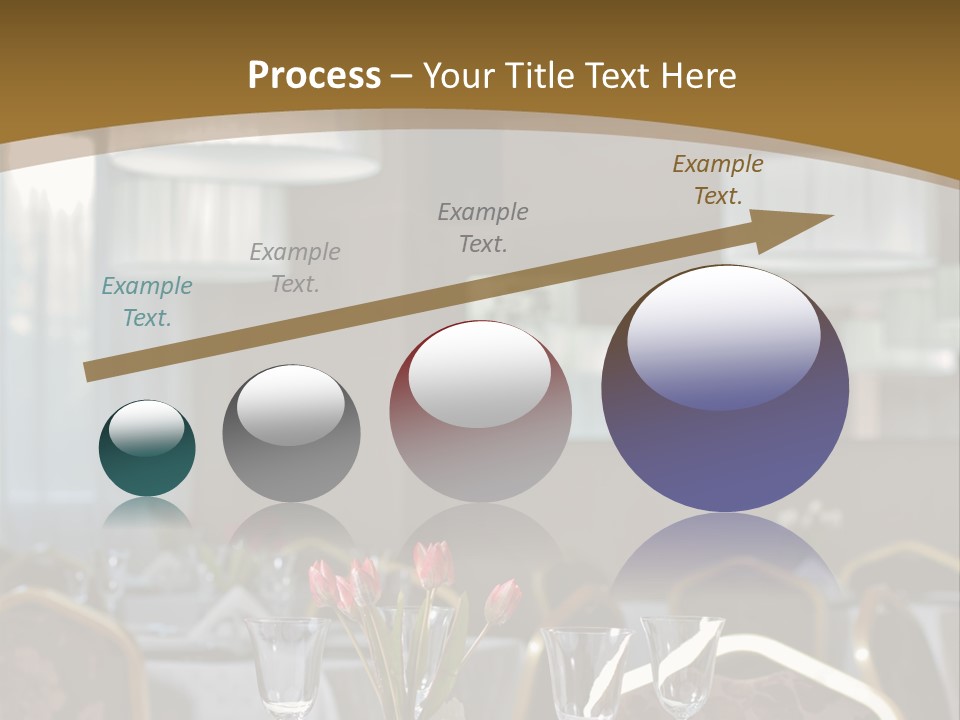 Process – Your Title Text Here

Example Text.

Example Text.

Example Text.

Example Text.